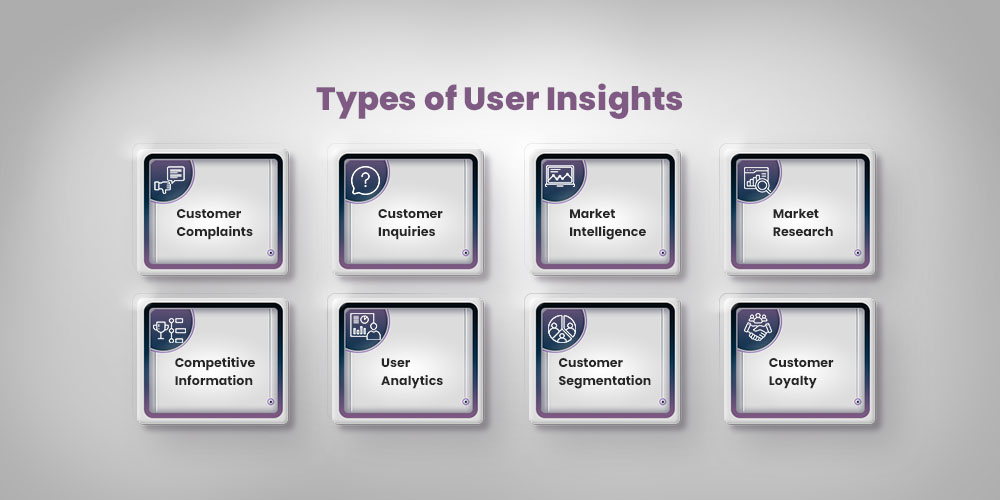 Types of User Insights

Customer Complaints

Customer Inquiries

Market Intelligence

Market Research

Competitive Information

User Analytics

Customer Segmentation

Customer Loyalty